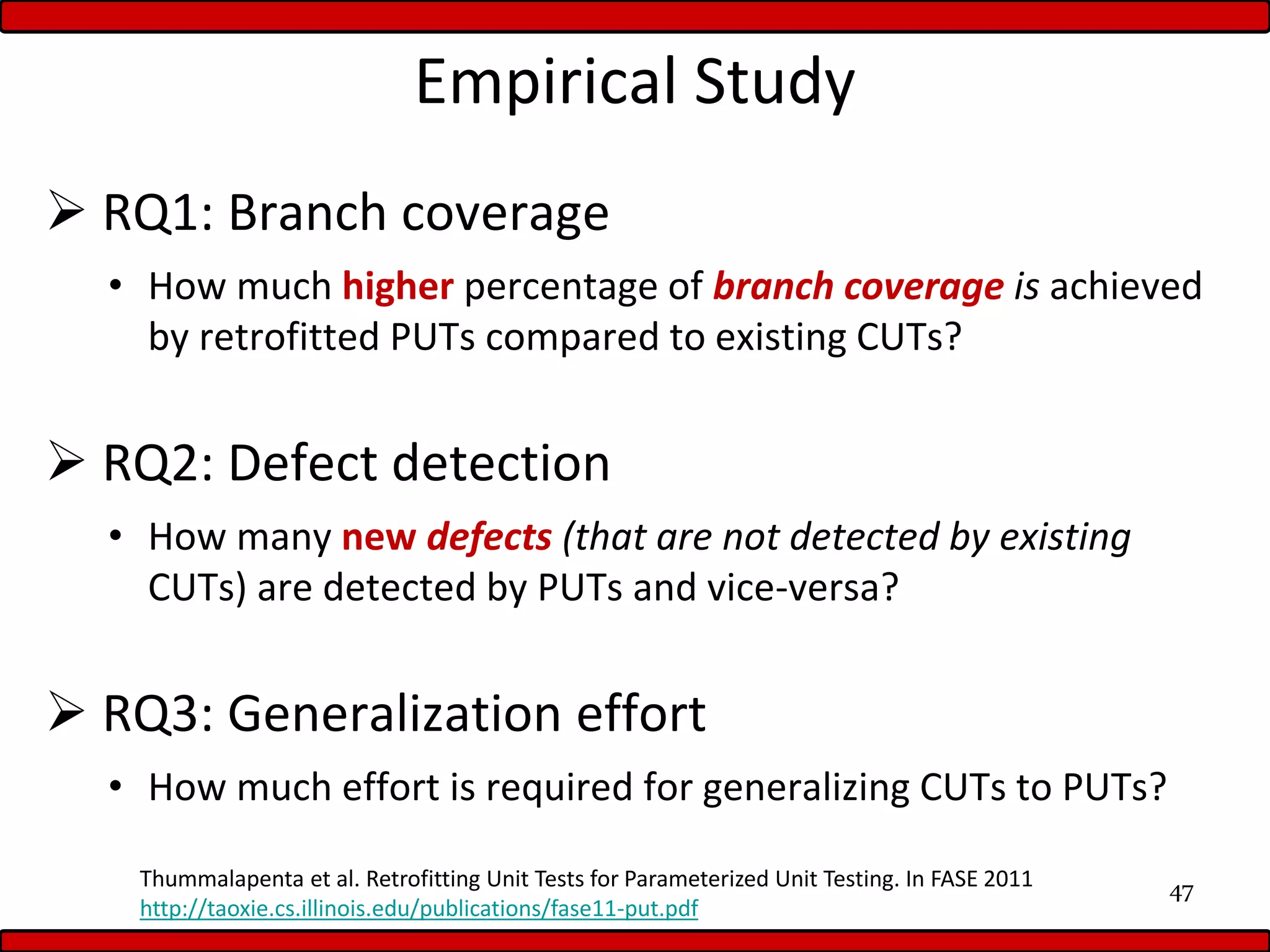 Empirical Study

➢ RQ1: Branch coverage

• How much higher percentage of branch coverage is achieved by retrofitted PUTs compared to existing CUTs?

➢ RQ2: Defect detection

• How many new defects (that are not detected by existing CUTs) are detected by PUTs and vice-versa?

➢ RQ3: Generalization effort

• How much effort is required for generalizing CUTs to PUTs?

Thummalapenta et al. Retrofitting Unit Tests for Parameterized Unit Testing. In FASE 2011
http://taoxie.cs.illinois.edu/publications/fase11-put.pdf

47